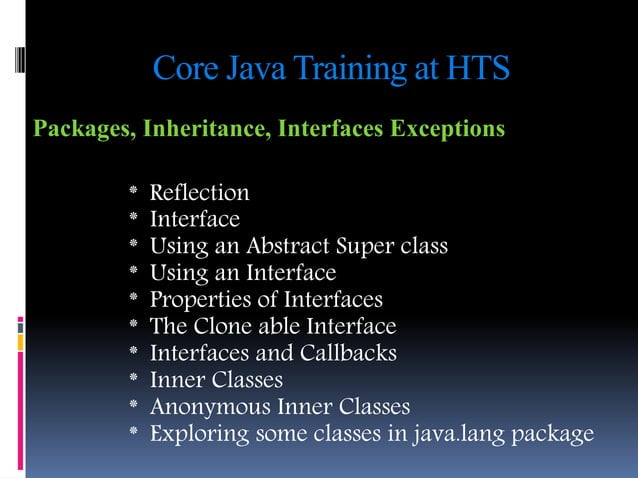 Core Java Training at HTS

Packages, Inheritance, Interfaces Exceptions

* Reflection
* Interface
* Using an Abstract Super class
* Using an Interface
* Properties of Interfaces
* The Clone able Interface
* Interfaces and Callbacks
* Inner Classes
* Anonymous Inner Classes
* Exploring some classes in java.lang package